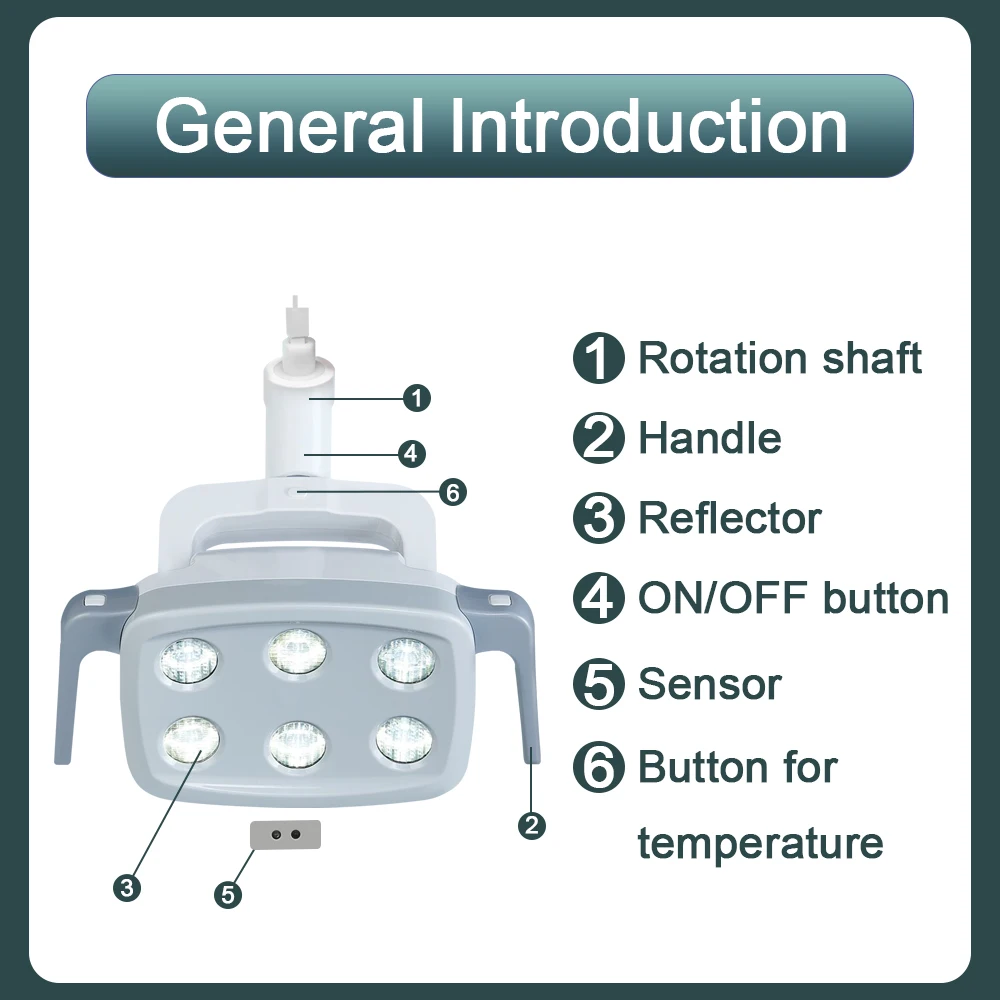 General Introduction

1
4
6
2
3
5

1 Rotation shaft
2 Handle
3 Reflector
4 ON/OFF button
5 Sensor
6 Button for temperature